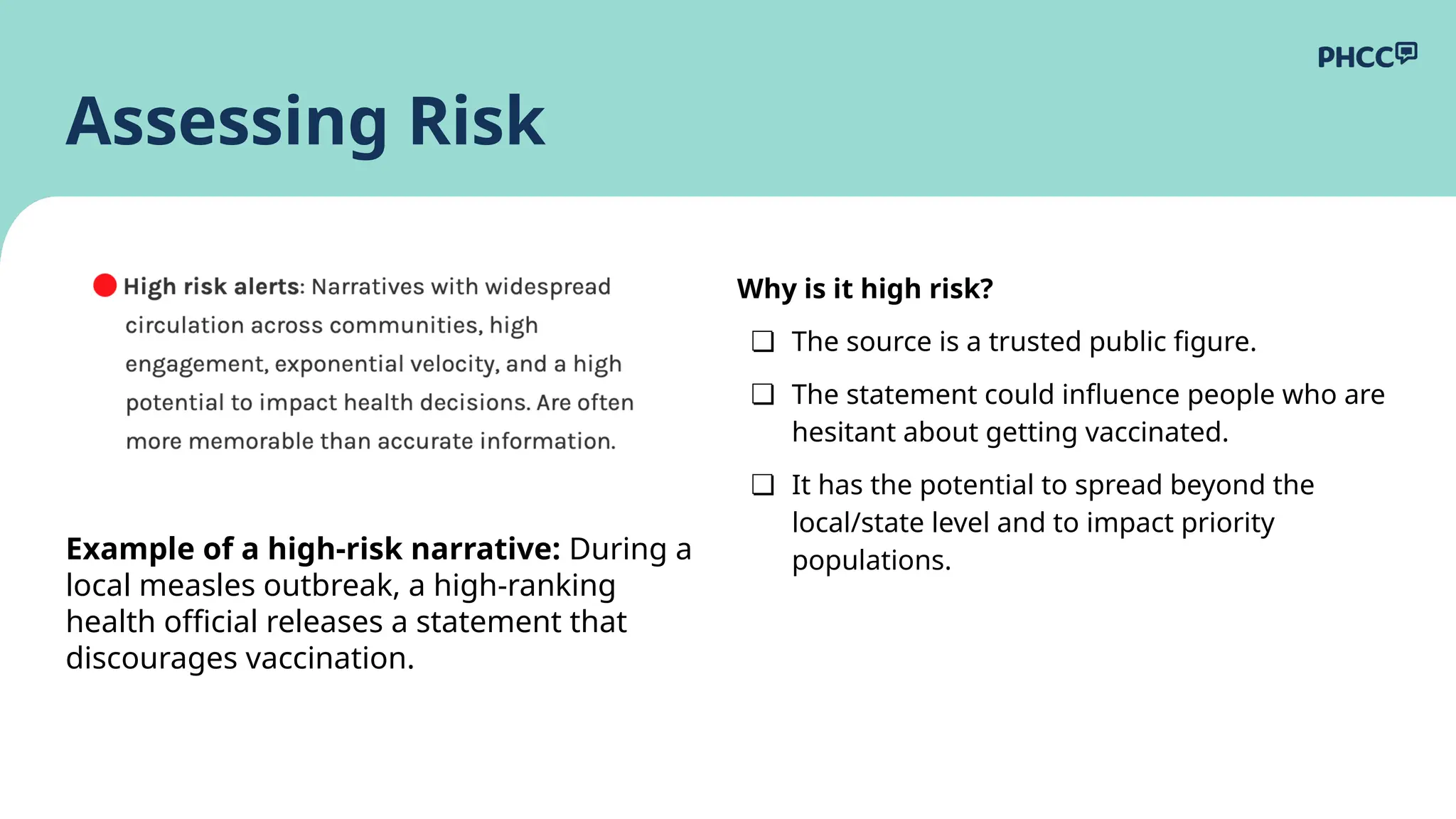 PHCC

Assessing Risk

High risk alerts: Narratives with widespread circulation across communities, high engagement, exponential velocity, and a high potential to impact health decisions. Are often more memorable than accurate information.

Example of a high-risk narrative: During a local measles outbreak, a high-ranking health official releases a statement that discourages vaccination.

Why is it high risk?

❑ The source is a trusted public figure.

❑ The statement could influence people who are hesitant about getting vaccinated.

❑ It has the potential to spread beyond the local/state level and to impact priority populations.